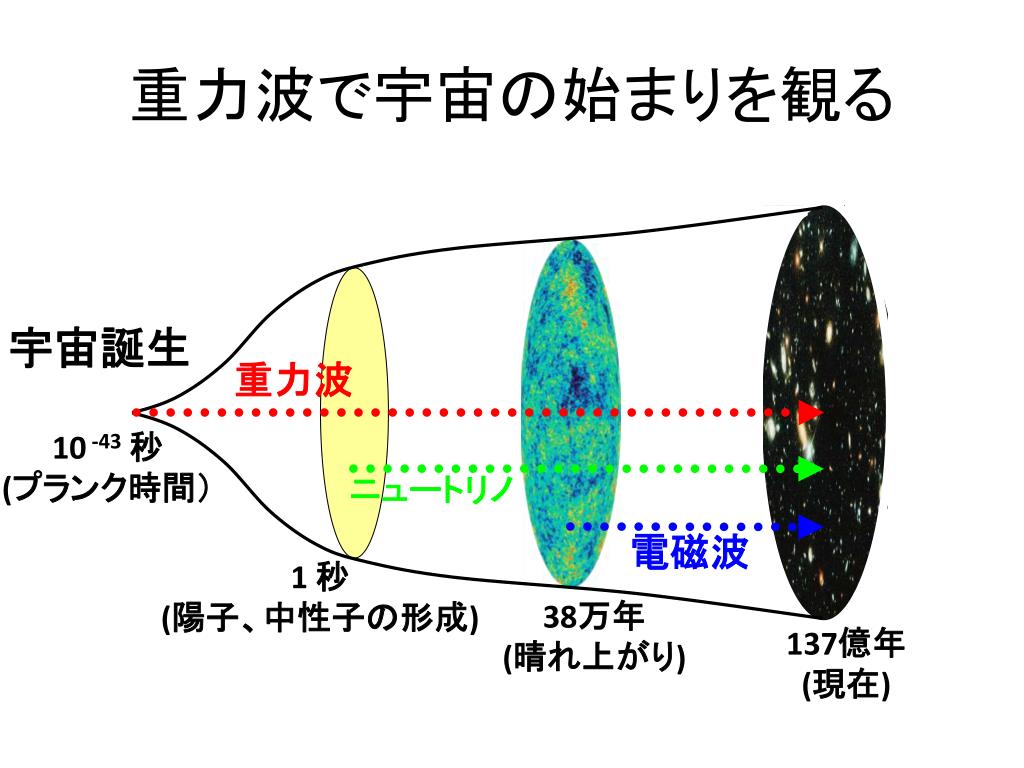 重力波で宇宙の始まりを観る

宇宙誕生

重力波

$10^{-43}$ 秒
(プランク時間)

ニュートリノ

電磁波

1 秒
(陽子、中性子の形成)

38万年
(晴れ上がり)

137億年
(現在)